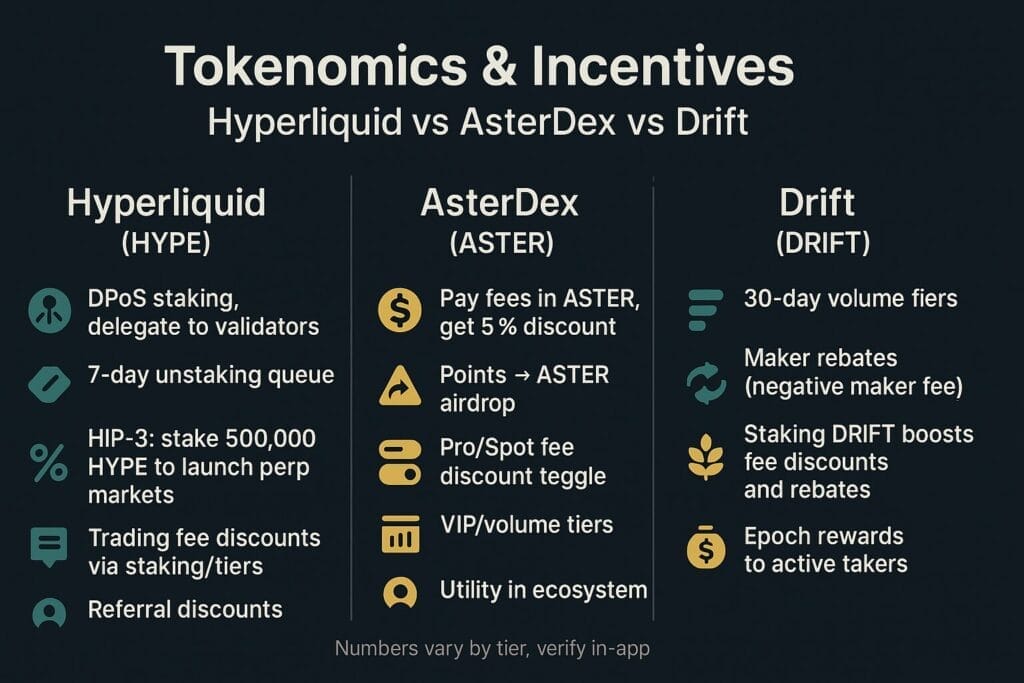 Tokenomics & Incentives
Hyperliquid vs AsterDex vs Drift

Hyperliquid
(HYPE)

DPoS staking, delegate to validators

7-day unstaking queue

HIP-3: stake 500,000 HYPE to launch perp markets

Trading fee discounts via staking/tiers

Referral discounts

AsterDex
(ASTER)

Pay fees in ASTER, get 5 % discount

Points → ASTER airdrop

Pro/Spot fee discount teggle

VIP/volume tiers

Utility in ecosystem

Drift
(DRIFT)

30-day volume fiers

Maker rebates (negative maker fee)

Staking DRIFT boosts fee discounts and rebates

Epoch rewards to active takers

Numbers vary by tier, verify in-app